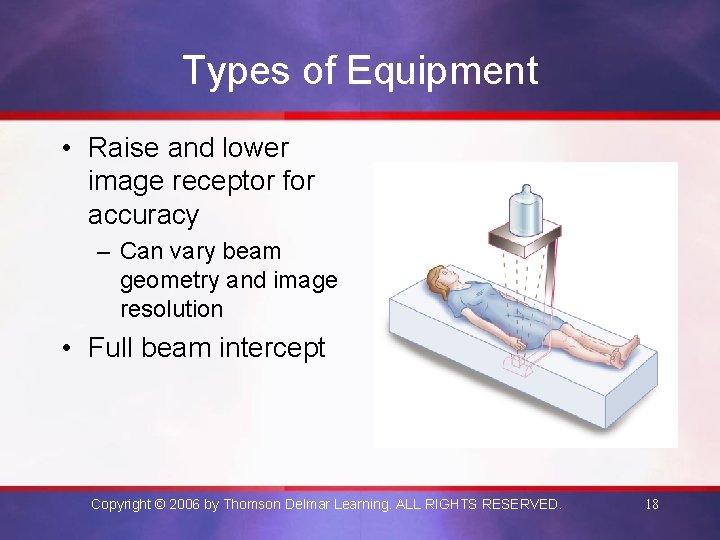 Types of Equipment

• Raise and lower image receptor for accuracy

– Can vary beam geometry and image resolution

• Full beam intercept

Copyright © 2006 by Thomson Delmar Learning. ALL RIGHTS RESERVED.

18